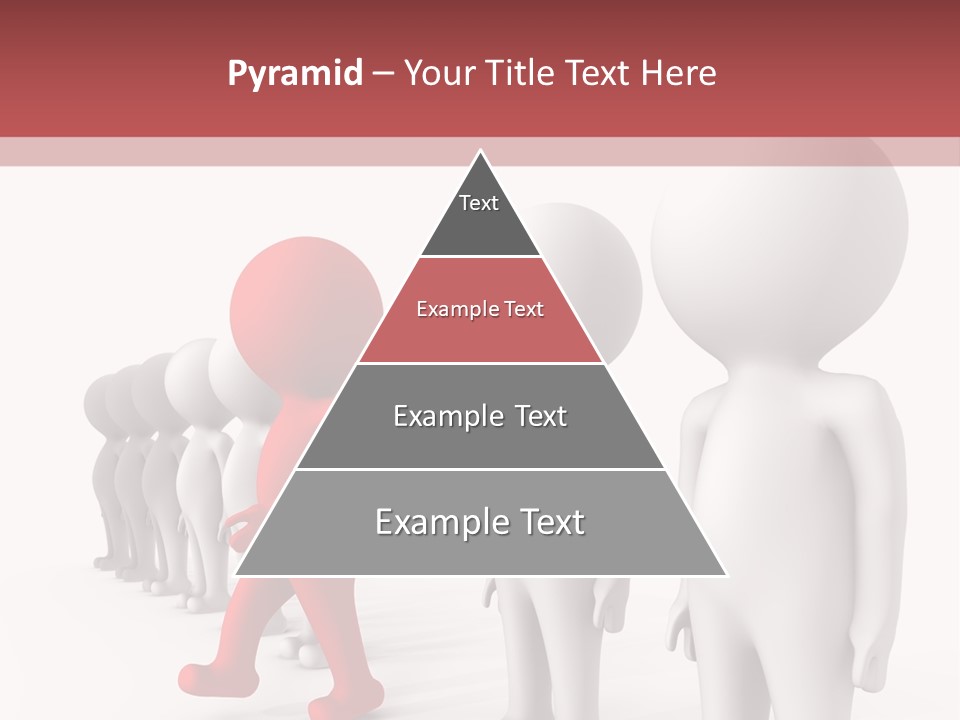 Pyramid – Your Title Text Here

Text

Example Text

Example Text

Example Text